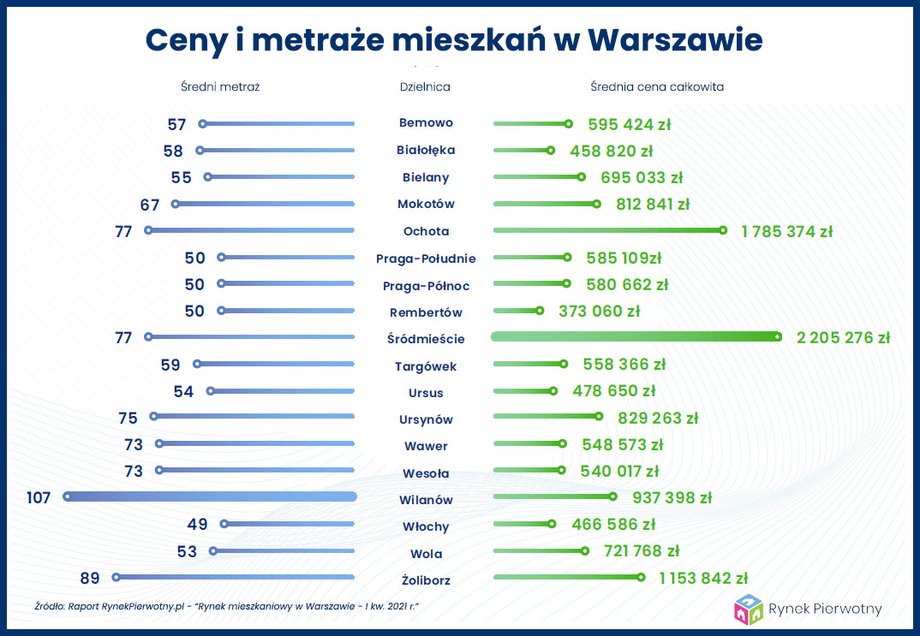 Ceny i metraże mieszkań w Warszawie

| Średni metraż | Dzielnica | Średnia cena całkowita |
|---|---|---|
| 57 | Bemowo | 595 424 zł |
| 58 | Białołęka | 458 820 zł |
| 55 | Bielany | 695 033 zł |
| 67 | Mokotów | 812 841 zł |
| 77 | Ochota | 1 785 374 zł |
| 50 | Praga-Południe | 585 109zł |
| 50 | Praga-Północ | 580 662 zł |
| 50 | Rembertów | 373 060 zł |
| 77 | Śródmieście | 2 205 276 zł |
| 59 | Targówek | 558 366 zł |
| 54 | Ursus | 478 650 zł |
| 75 | Ursynów | 829 263 zł |
| 73 | Wawer | 548 573 zł |
| 73 | Wesoła | 540 017 zł |
| 107 | Wilanów | 937 398 zł |
| 49 | Włochy | 466 586 zł |
| 53 | Wola | 721 768 zł |
| 89 | Żoliborz | 1 153 842 zł |

Źródło: Raport RynekPierwotny.pl - "Rynek mieszkaniowy w Warszawie - 1 kw. 2021 r."

Rynek Pierwotny